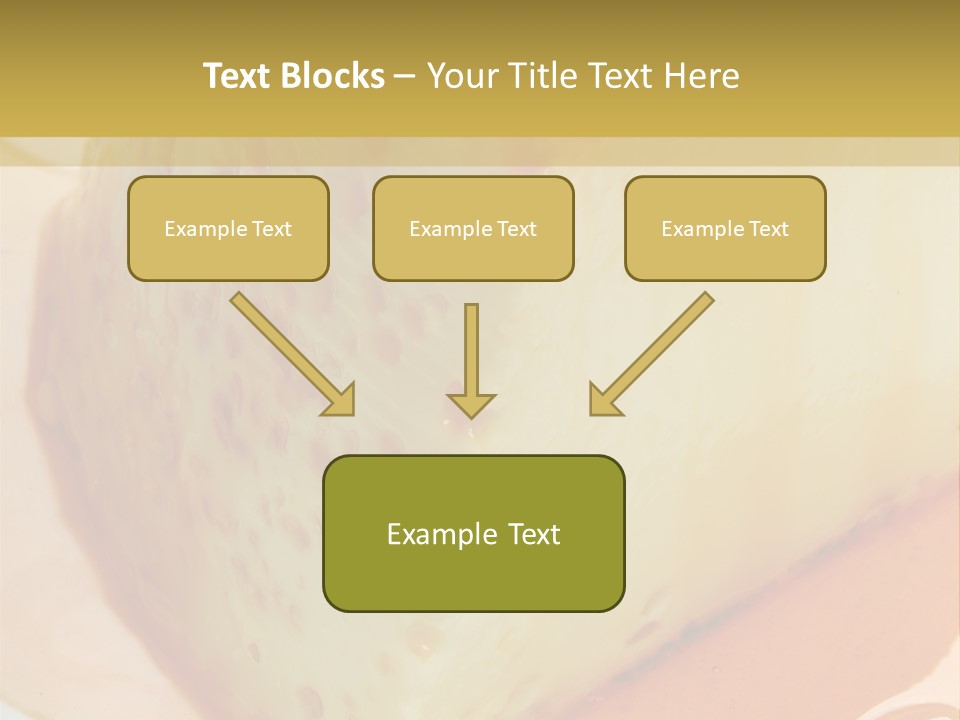 Text Blocks – Your Title Text Here

Example Text

Example Text

Example Text

Example Text